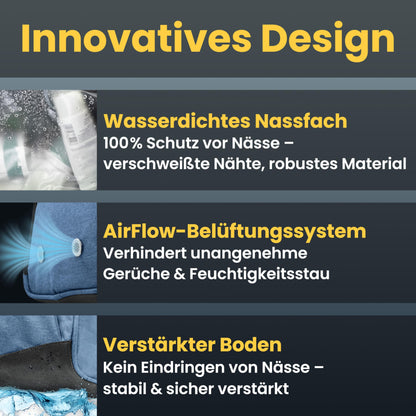 Innovatives Design

Wasserdichtes Nassfach
100% Schutz vor Nässe – verschweißte Nähte, robustes Material

AirFlow-Belüftungssystem
Verhindert unangenehme Gerüche & Feuchtigkeitsstau

Verstärkter Boden
Kein Eindringen von Nässe – stabil & sicher verstärkt